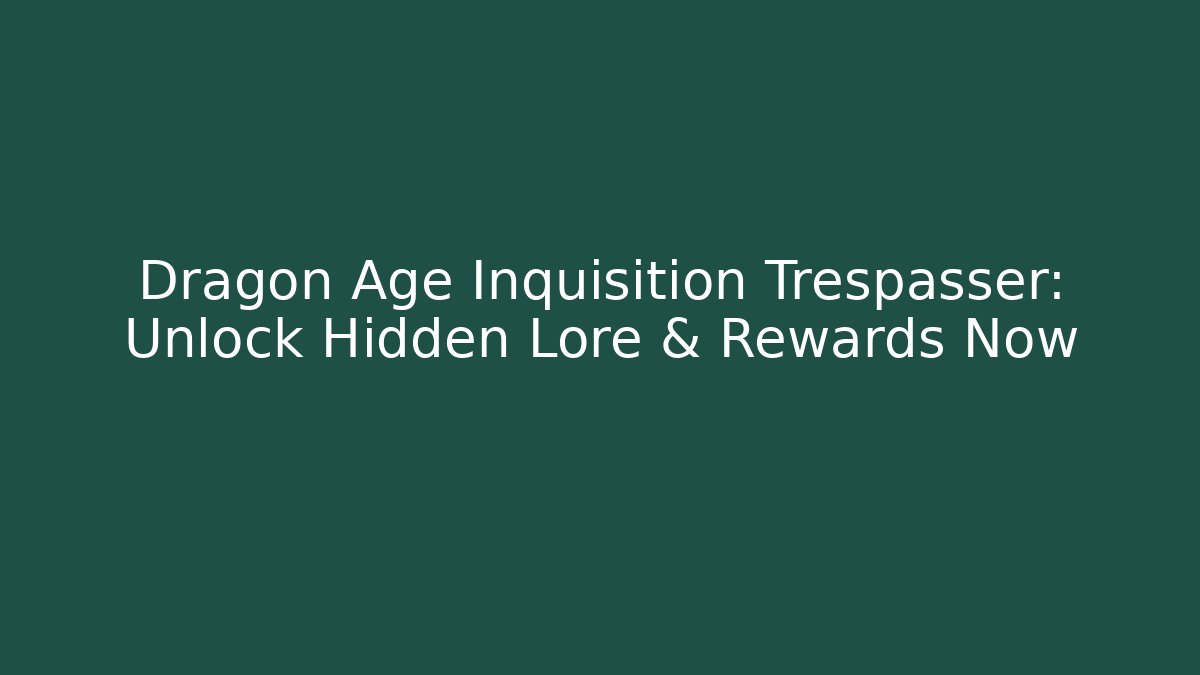 Dragon Age Inquisition Trespasser: Unlock Hidden Lore & Rewards Now